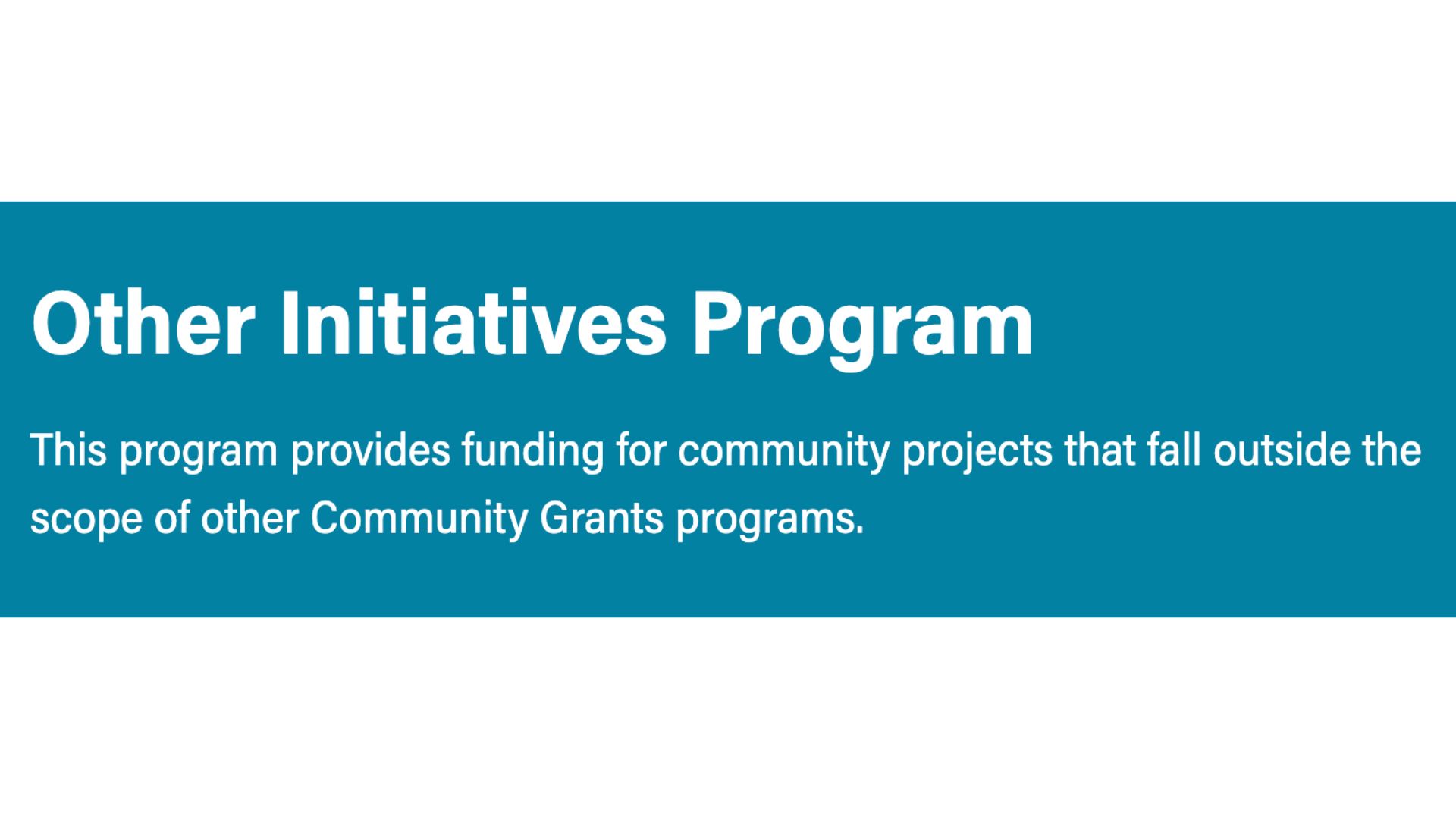 Other Initiatives Program

This program provides funding for community projects that fall outside the scope of other Community Grants programs.